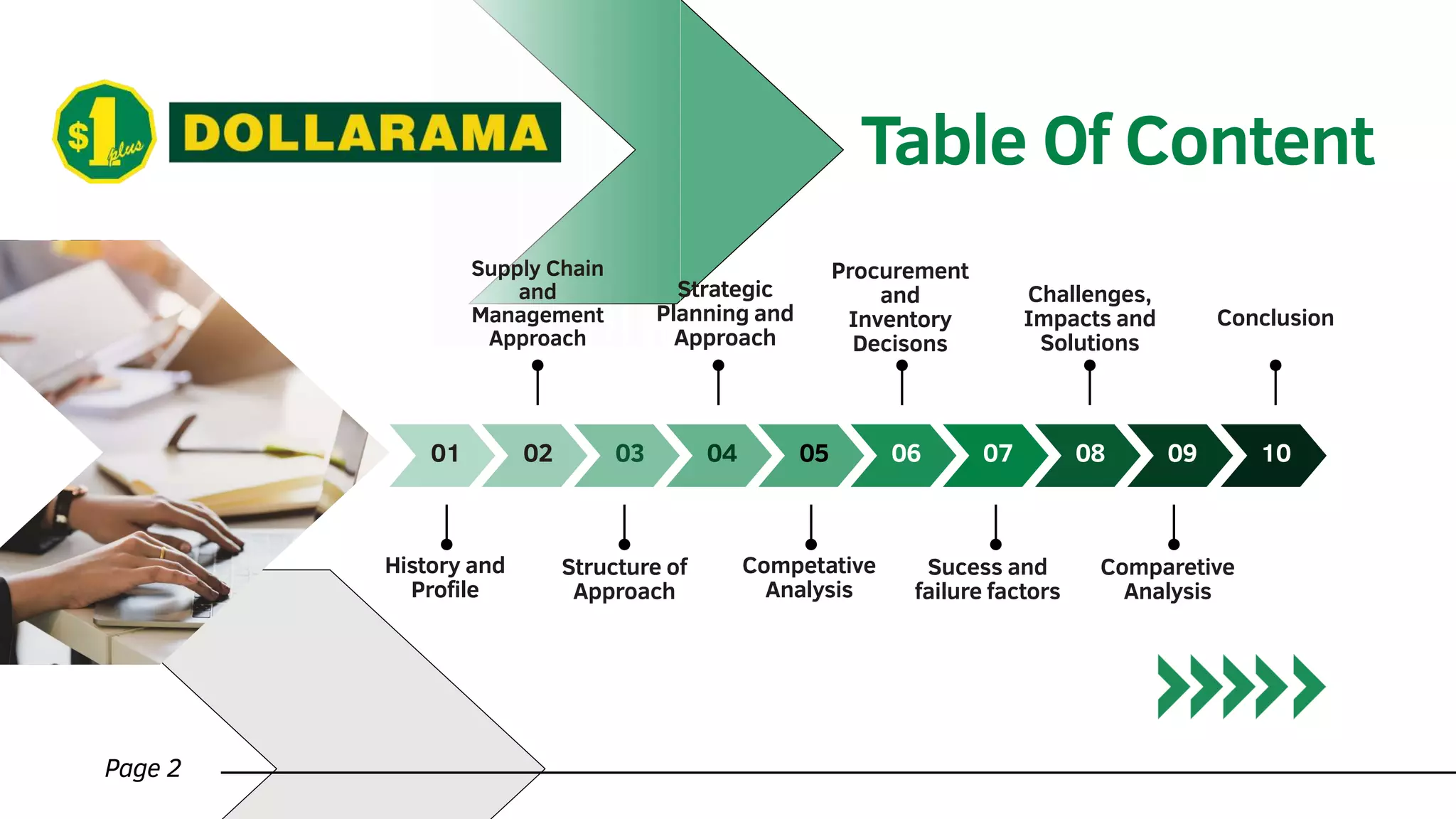 $1 plus
DOLLARAMA

Table Of Content

Supply Chain and Management Approach

Strategic Planning and Approach

Procurement and Inventory Decisons

Challenges, Impacts and Solutions

Conclusion

01 02 03 04 05 06 07 08 09 10

History and Profile

Structure of Approach

Competative Analysis

Sucess and failure factors

Comparetive Analysis

Page 2